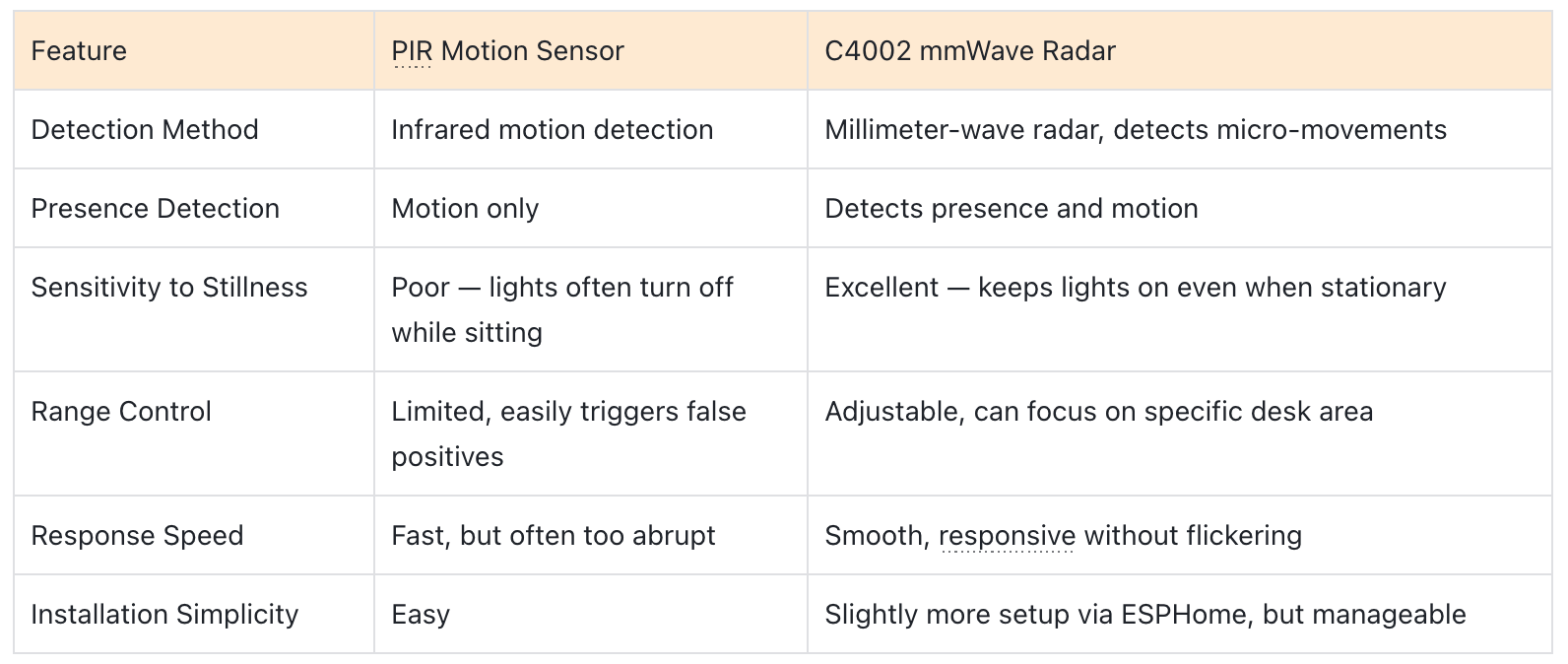 | Feature | PIR Motion Sensor | C4002 mmWave Radar |
|---|---|---|
| Detection Method | Infrared motion detection | Millimeter-wave radar, detects micro-movements |
| Presence Detection | Motion only | Detects presence and motion |
| Sensitivity to Stillness | Poor — lights often turn off while sitting | Excellent — keeps lights on even when stationary |
| Range Control | Limited, easily triggers false positives | Adjustable, can focus on specific desk area |
| Response Speed | Fast, but often too abrupt | Smooth, responsive without flickering |
| Installation Simplicity | Easy | Slightly more setup via ESPHome, but manageable |